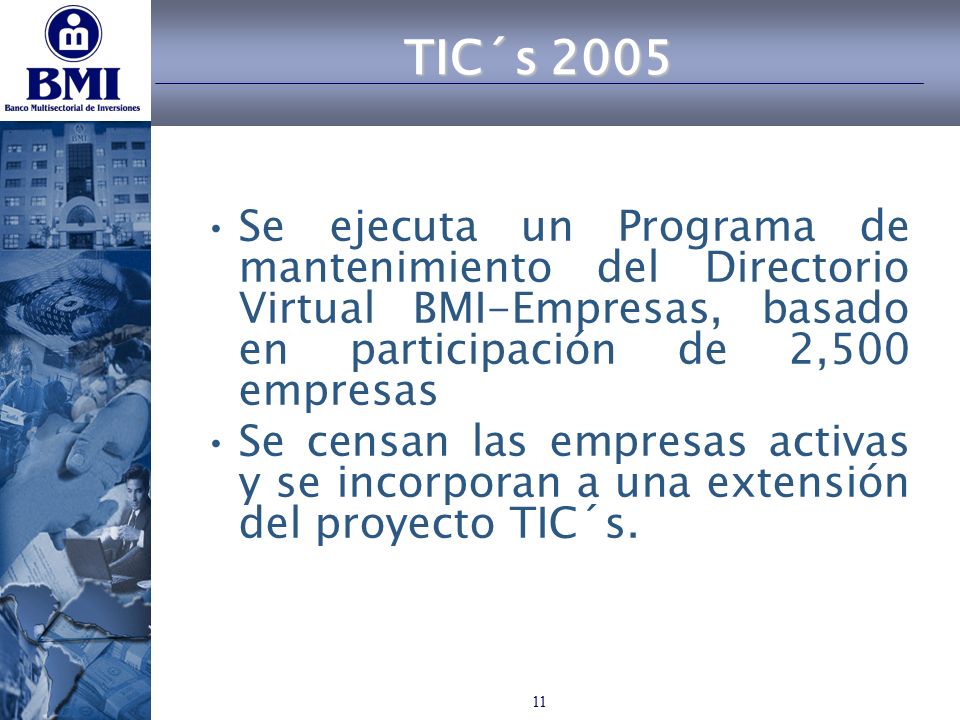 BMI
Banco Multisectorial de Inversiones

TIC´s 2005

• Se ejecuta un Programa de mantenimiento del Directorio Virtual BMI-Empresas, basado en participación de 2,500 empresas

• Se censan las empresas activas y se incorporan a una extensión del proyecto TIC´s.

11